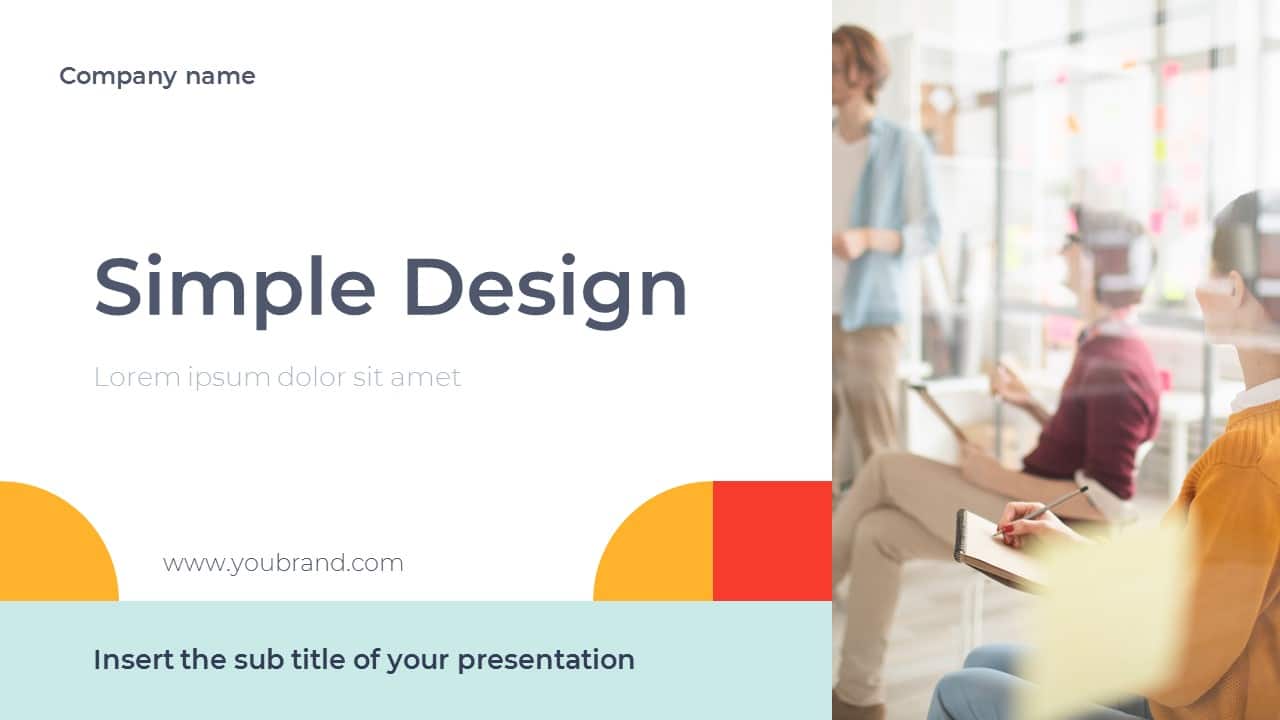 Company name

Simple Design

Lorem ipsum dolor sit amet

www.youbrand.com

Insert the sub title of your presentation